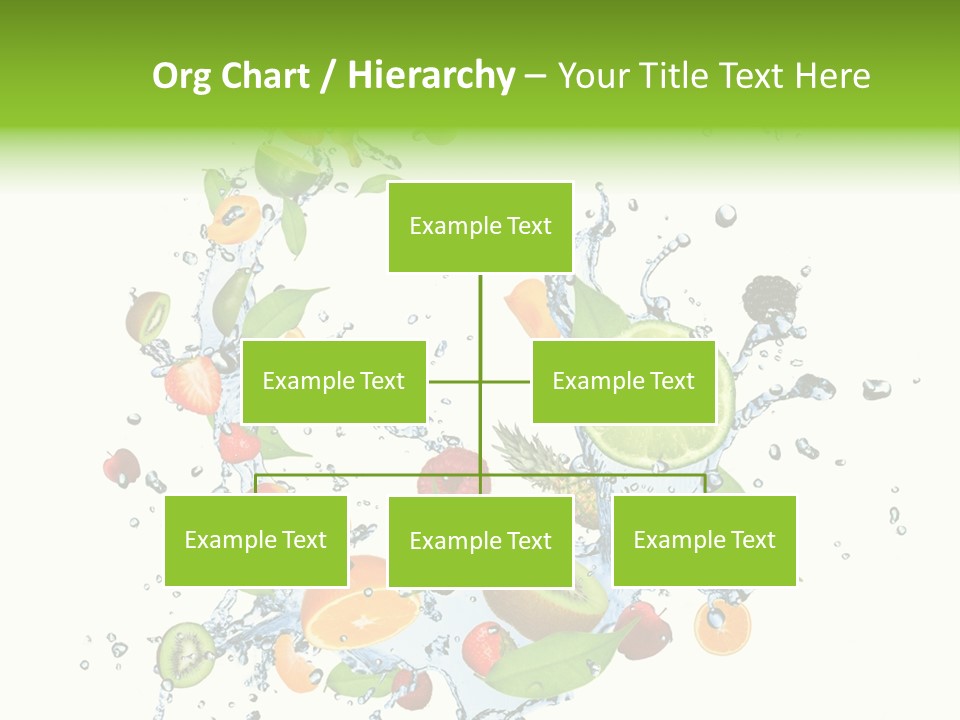 Org Chart / Hierarchy – Your Title Text Here

Example Text

Example Text

Example Text

Example Text

Example Text

Example Text